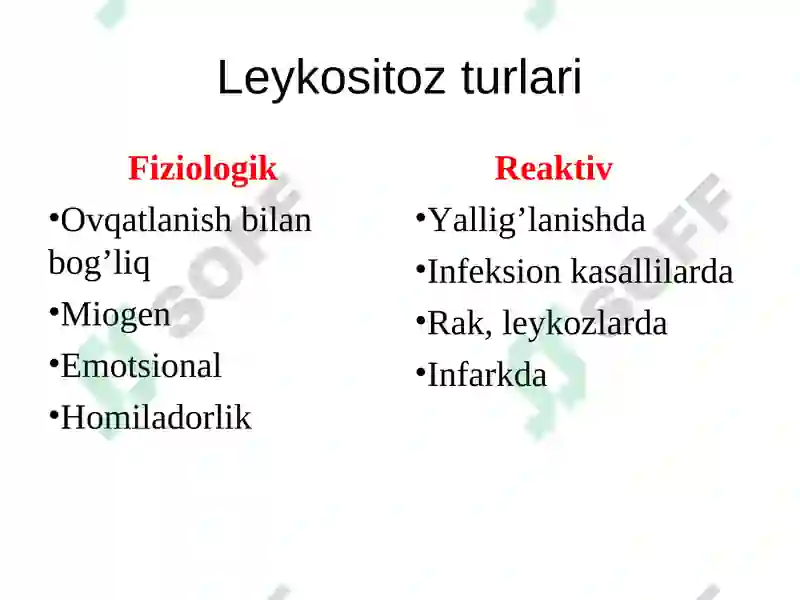 Leykositoz turlari

Fiziologik

•Ovqatlanish bilan bog’liq

•Miogen

•Emotsional

•Homiladorlik

Reaktiv

•Yallig’lanishda

•Infeksion kasallilarda

•Rak, leykozlarda

•Infarkda

SOFF

SOFF